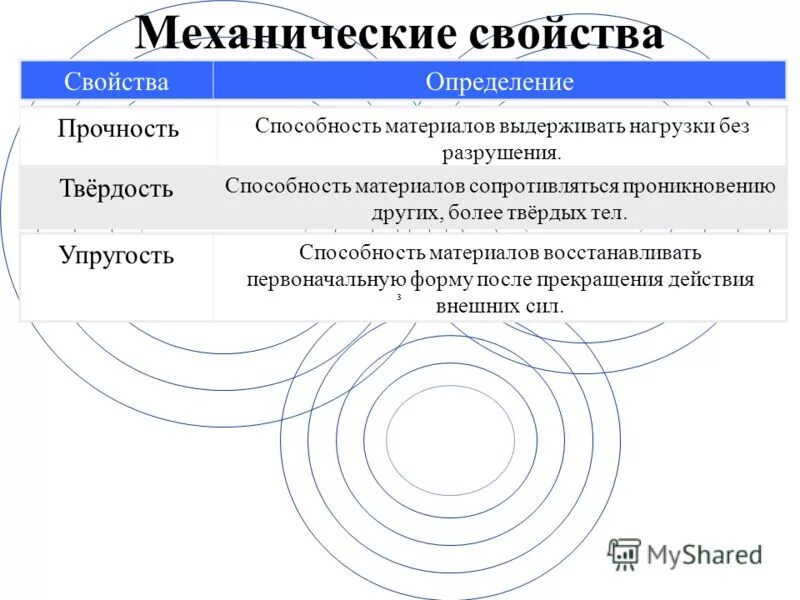 Механические свойства

| Свойства | Определение |
|---|---|
| Прочность | Способность материалов выдерживать нагрузки без разрушения. |
| Твёрдость | Способность материалов сопротивляться проникновению других, более твёрдых тел. |
| Упругость | Способность материалов восстанавливать первоначальную форму после прекращения действия внешних сил. |

3

MyShared